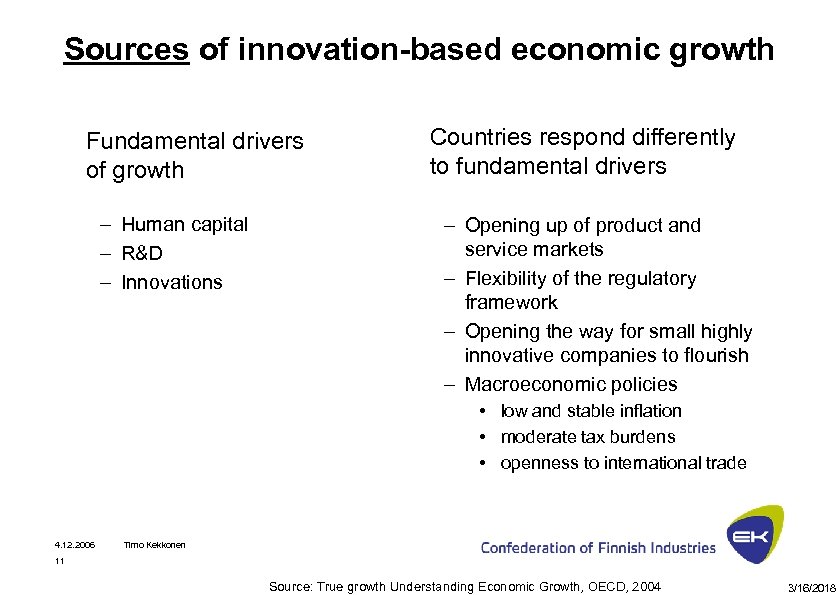 Sources of innovation-based economic growth

Fundamental drivers of growth

– Human capital
– R&D
– Innovations

Countries respond differently to fundamental drivers

– Opening up of product and service markets
– Flexibility of the regulatory framework
– Opening the way for small highly innovative companies to flourish
– Macroeconomic policies
• low and stable inflation
• moderate tax burdens
• openness to international trade

4.12.2006 Timo Kekkonen
11

Confederation of Finnish Industries

EK

Source: True growth Understanding Economic Growth, OECD, 2004

3/16/2018